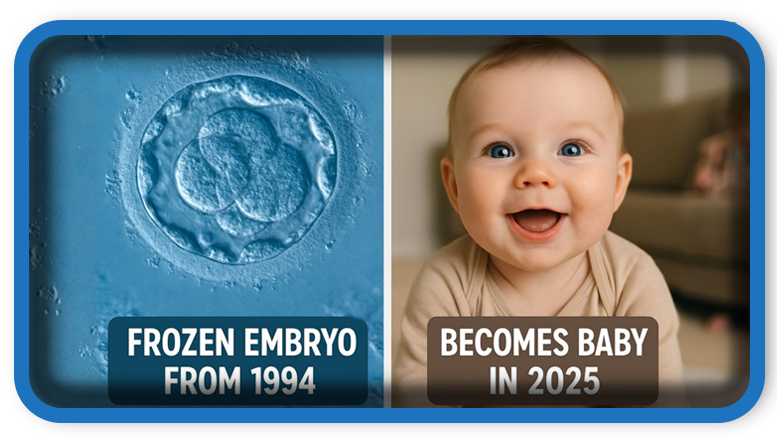 FROZEN EMBRYO
FROM 1994

BECOMES BABY
IN 2025